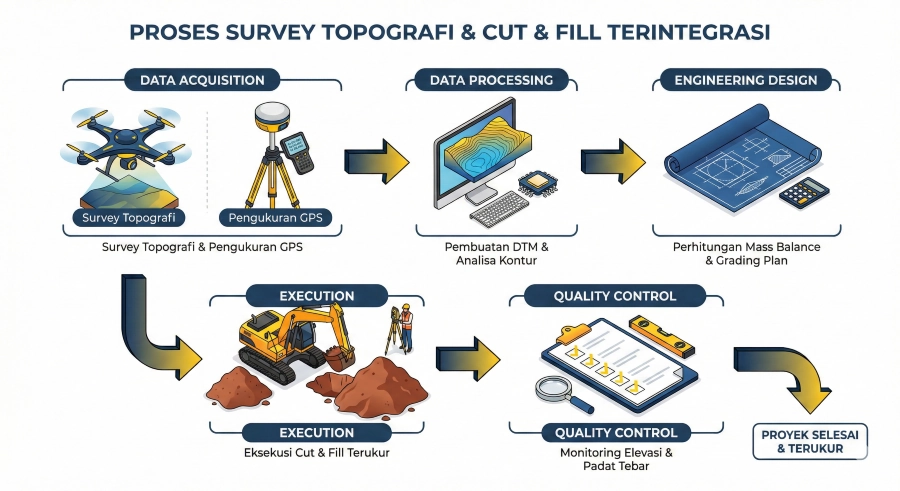 PROSES SURVEY TOPOGRAFI & CUT & FILL TERINTEGRASI

DATA ACQUISITION

Survey Topografi

Pengukuran GPS

Survey Topografi & Pengukuran GPS

DATA PROCESSING

Pembuatan DTM & Analisa Kontur

ENGINEERING DESIGN

Perhitungan Mass Balance & Grading Plan

EXECUTION

EXECUTION

Eksekusi Cut & Fill Terukur

QUALITY CONTROL

QUALITY CONTROL

Monitoring Elevasi & Padat Tebar

PROYEK SELESAI & TERUKUR